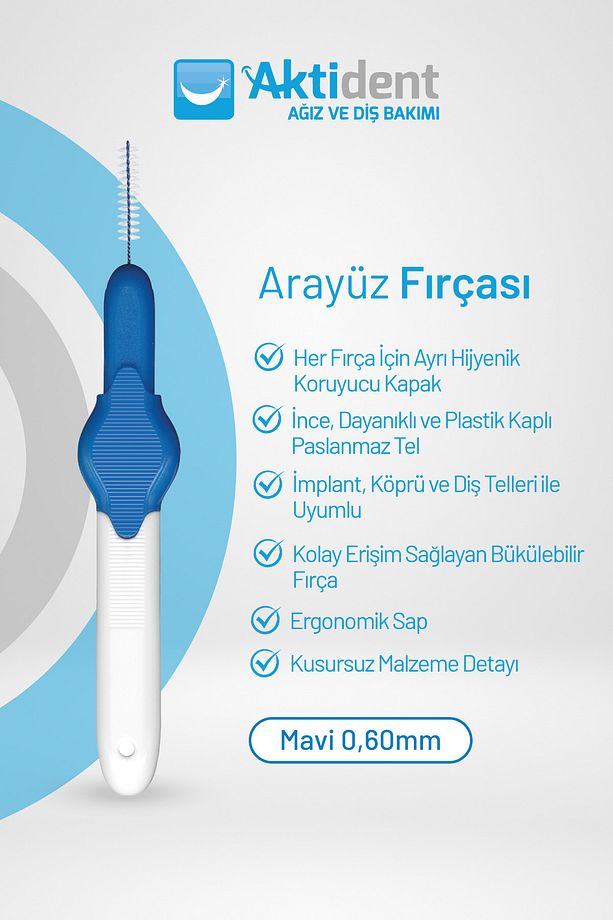 Aktident
AĞIZ VE DİŞ BAKIMI

Arayüz Fırçası

Her Fırça İçin Ayrı Hijyenik Koruyucu Kapak

İnce, Dayanıklı ve Plastik Kaplı Paslanmaz Tel

İmplant, Köprü ve Diş Telleri ile Uyumlu

Kolay Erişim Sağlayan Bükülebilir Fırça

Ergonomik Sap

Kusursuz Malzeme Detayı

Mavi 0,60mm